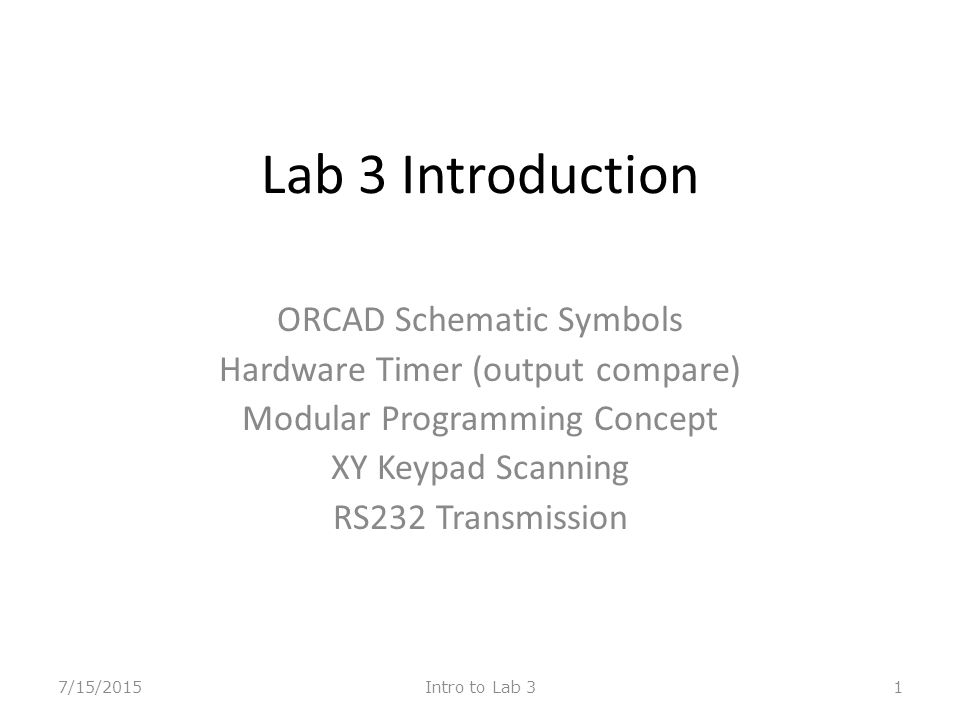 Lab 3 Introduction

ORCAD Schematic Symbols
Hardware Timer (output compare)
Modular Programming Concept
XY Keypad Scanning
RS232 Transmission

7/15/2015 Intro to Lab 3 1